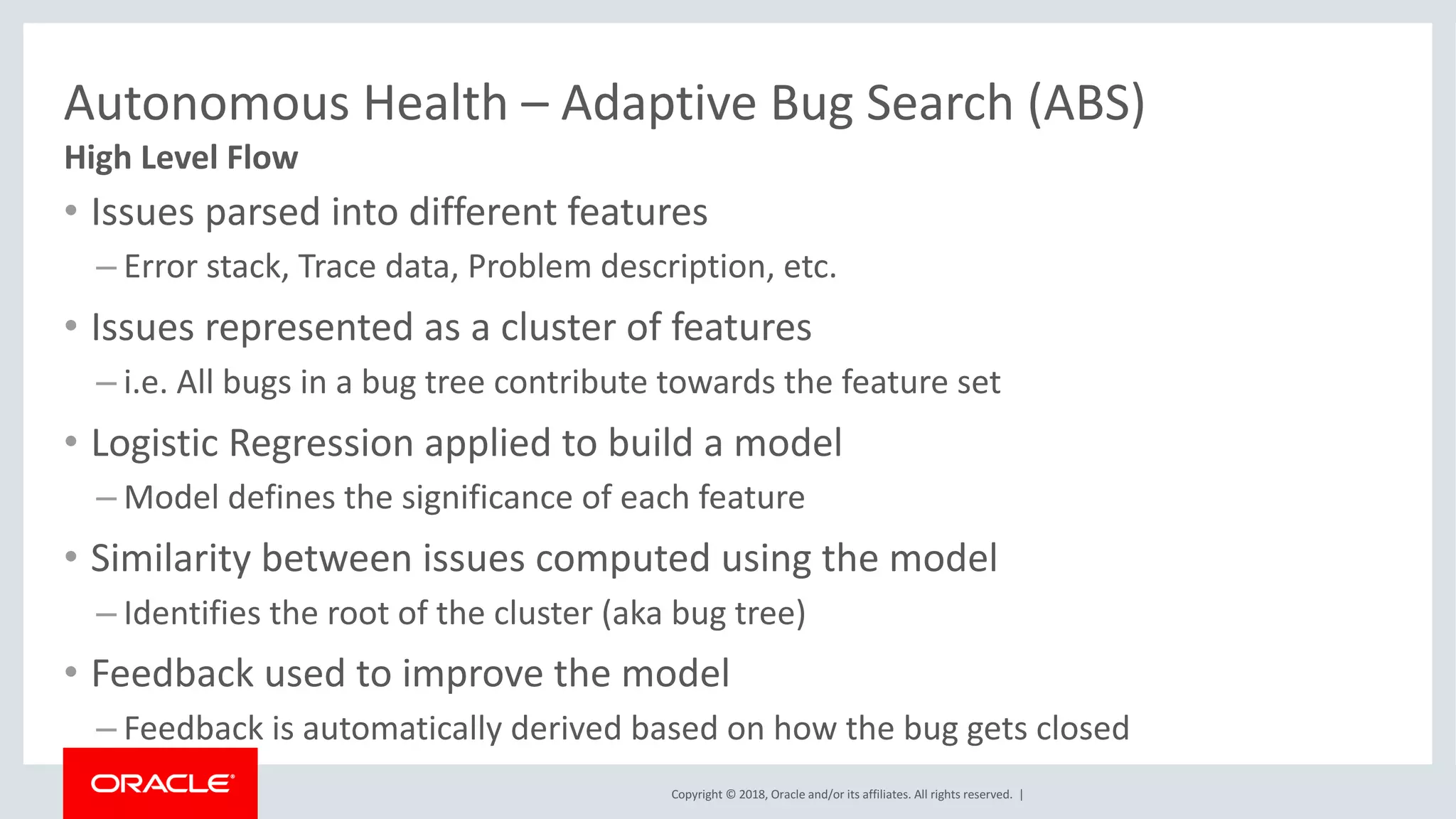 Autonomous Health – Adaptive Bug Search (ABS)

High Level Flow

• Issues parsed into different features
– Error stack, Trace data, Problem description, etc.

• Issues represented as a cluster of features
– i.e. All bugs in a bug tree contribute towards the feature set

• Logistic Regression applied to build a model
– Model defines the significance of each feature

• Similarity between issues computed using the model
– Identifies the root of the cluster (aka bug tree)

• Feedback used to improve the model
– Feedback is automatically derived based on how the bug gets closed

ORACLE

Copyright © 2018, Oracle and/or its affiliates. All rights reserved. |